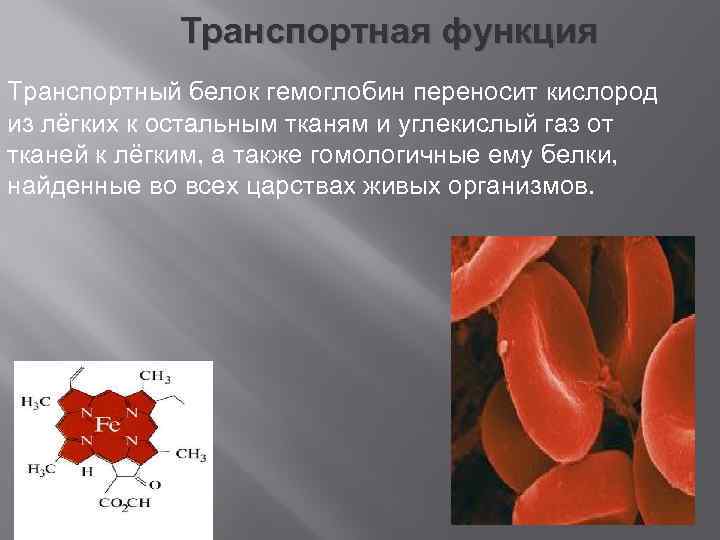 Транспортная функция

Транспортный белок гемоглобин переносит кислород из лёгких к остальным тканям и углекислый газ от тканей к лёгким, а также гомологичные ему белки, найденные во всех царствах живых организмов.

$CH_3$
$H_3C$
N
N
Fe
N
N
$CH_3$
$H_3C$
H
O
$CO_2CH$